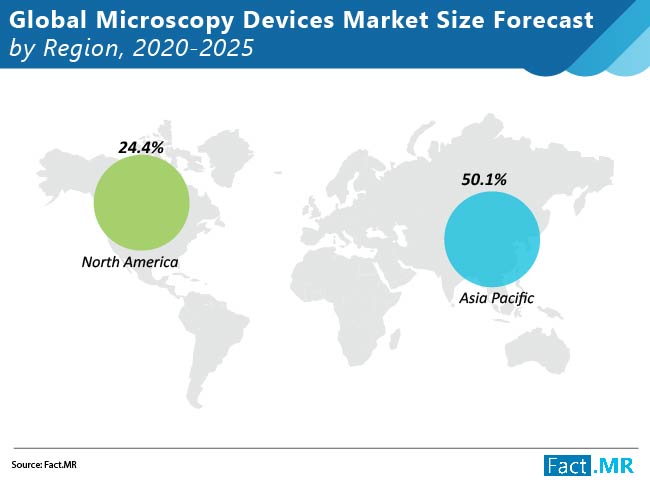 Global Microscopy Devices Market Size Forecast by Region, 2020-2025

24.4%

North America

50.1%

Asia Pacific

Source: Fact.MR

Fact.MR